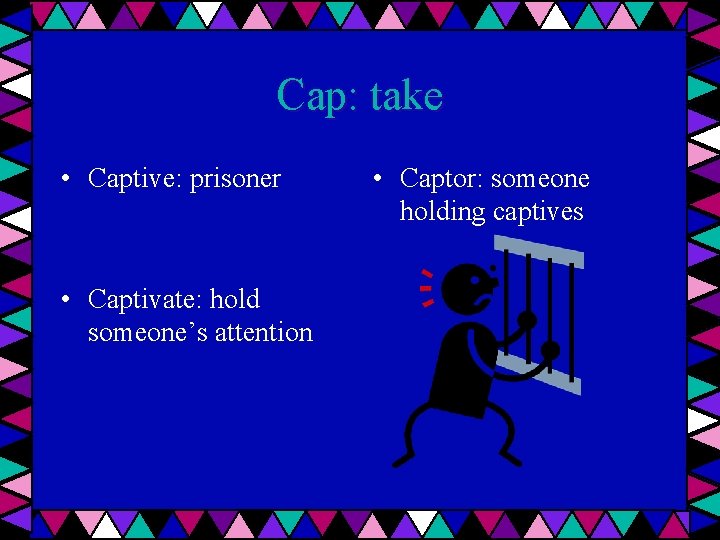 Cap: take

• Captive: prisoner

• Captivate: hold someone’s attention

• Captor: someone holding captives